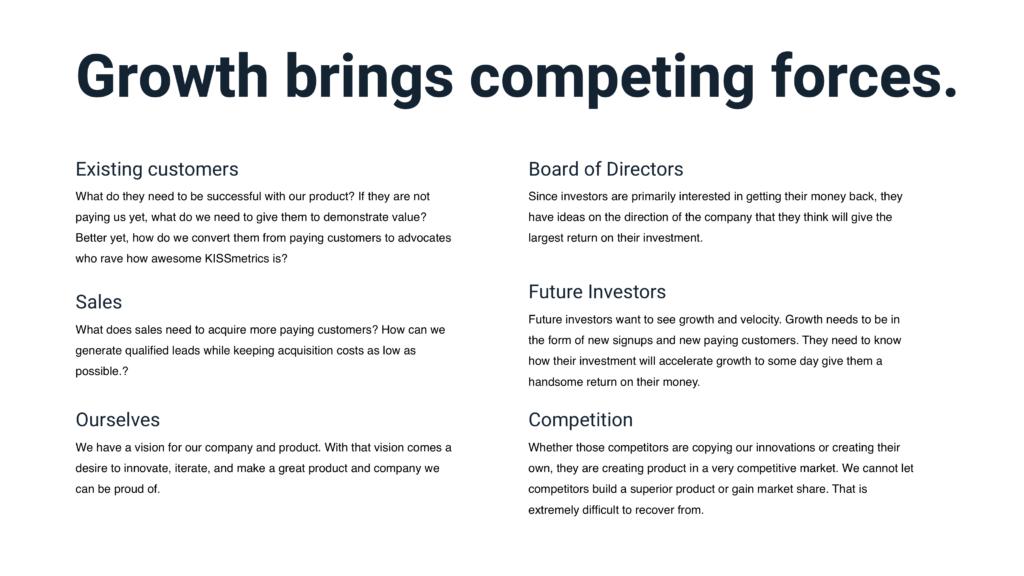 Growth brings competing forces.

Existing customers

What do they need to be successful with our product? If they are not paying us yet, what do we need to give them to demonstrate value? Better yet, how do we convert them from paying customers to advocates who rave how awesome KISSmetrics is?

Sales

What does sales need to acquire more paying customers? How can we generate qualified leads while keeping acquisition costs as low as possible.?

Ourselves

We have a vision for our company and product. With that vision comes a desire to innovate, iterate, and make a great product and company we can be proud of.

Board of Directors

Since investors are primarily interested in getting their money back, they have ideas on the direction of the company that they think will give the largest return on their investment.

Future Investors

Future investors want to see growth and velocity. Growth needs to be in the form of new signups and new paying customers. They need to know how their investment will accelerate growth to some day give them a handsome return on their money.

Competition

Whether those competitors are copying our innovations or creating their own, they are creating product in a very competitive market. We cannot let competitors build a superior product or gain market share. That is extremely difficult to recover from.